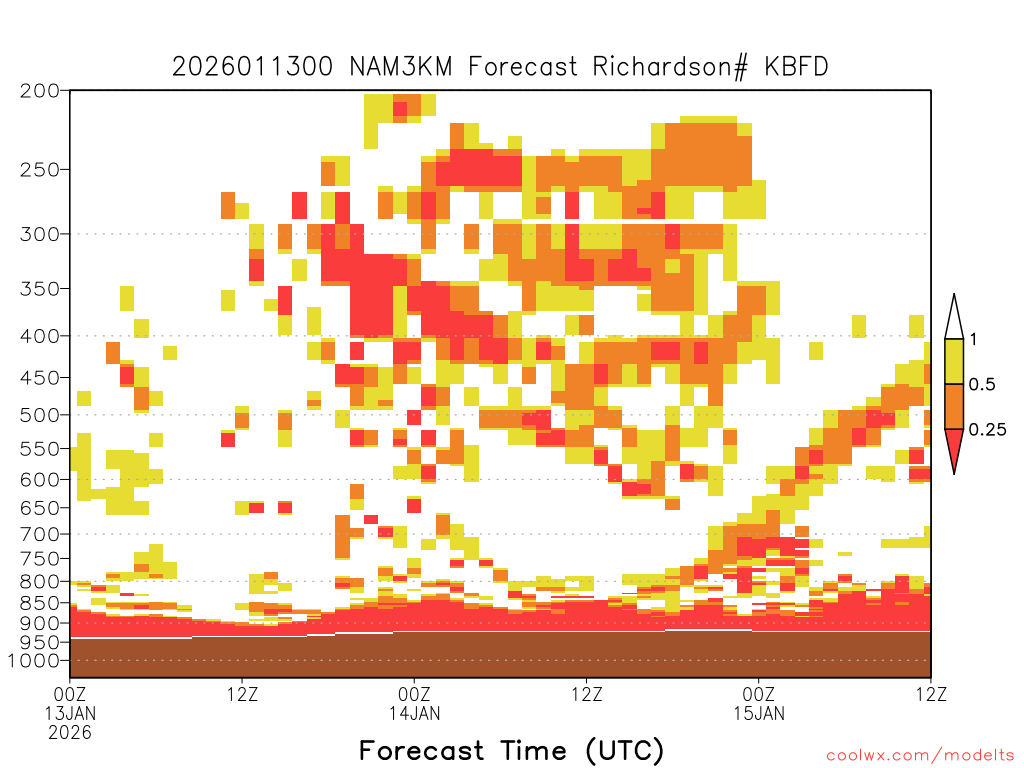 2026011300 NAM3KM Forecast Richardson# KBFD

200
250
300
350
400
450
500
550
600
650
700
750
800
850
900
950
1000

1
0.5
0.25

00Z
13JAN
2026
12Z
00Z
14JAN
12Z
00Z
15JAN
12Z

Forecast Time (UTC)

coolwx.com/modelts